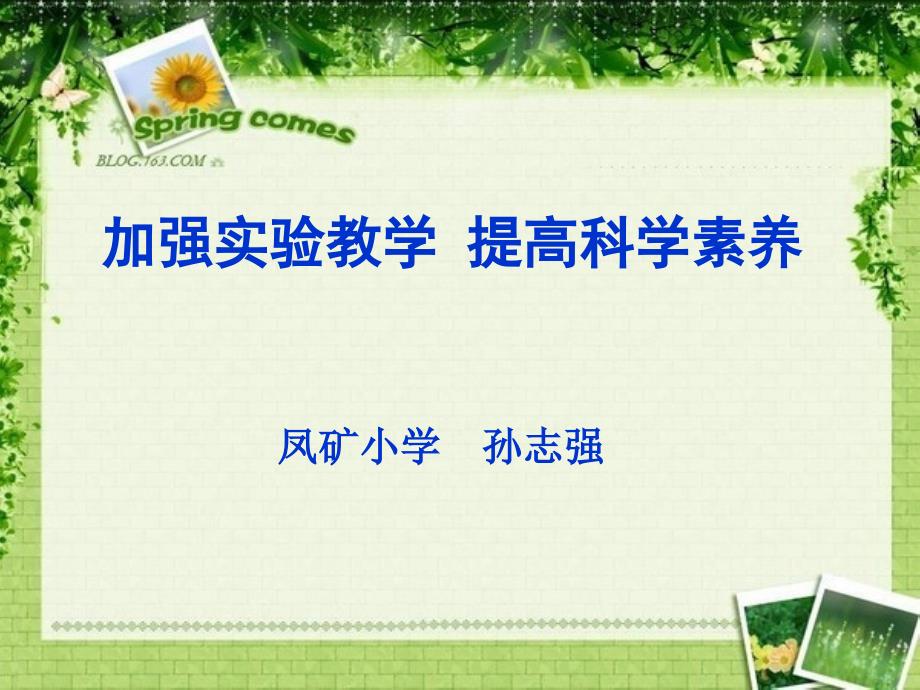 Spring comes
BLOG.163.COM

加强实验教学 提高科学素养

凤矿小学 孙志强